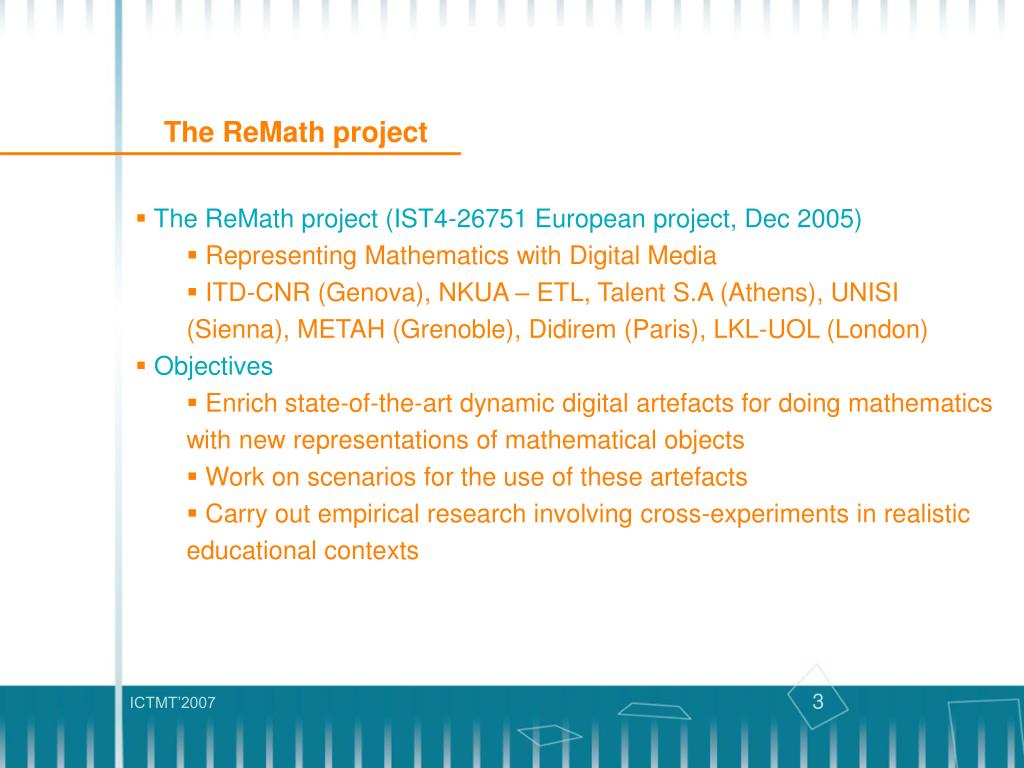 The ReMath project

▪ The ReMath project (IST4-26751 European project, Dec 2005)
▪ Representing Mathematics with Digital Media
▪ ITD-CNR (Genova), NKUA – ETL, Talent S.A (Athens), UNISI (Sienna), METAH (Grenoble), Didirem (Paris), LKL-UOL (London)
▪ Objectives
▪ Enrich state-of-the-art dynamic digital artefacts for doing mathematics with new representations of mathematical objects
▪ Work on scenarios for the use of these artefacts
▪ Carry out empirical research involving cross-experiments in realistic educational contexts

ICTMT'2007

3